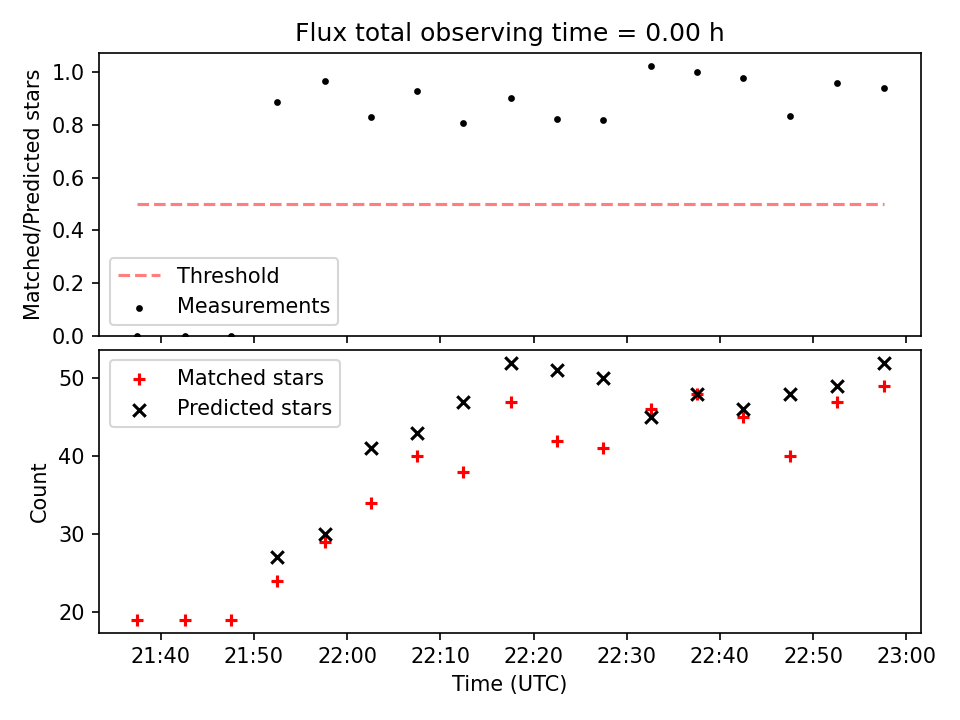 Flux total observing time = 0.00 h

Matched/Predicted stars

1.0
0.8
0.6
0.4
0.2
0.0

Threshold
Measurements

Matched stars
Predicted stars

Count

50
40
30
20

21:40
21:50
22:00
22:10
22:20
22:30
22:40
22:50
23:00

Time (UTC)